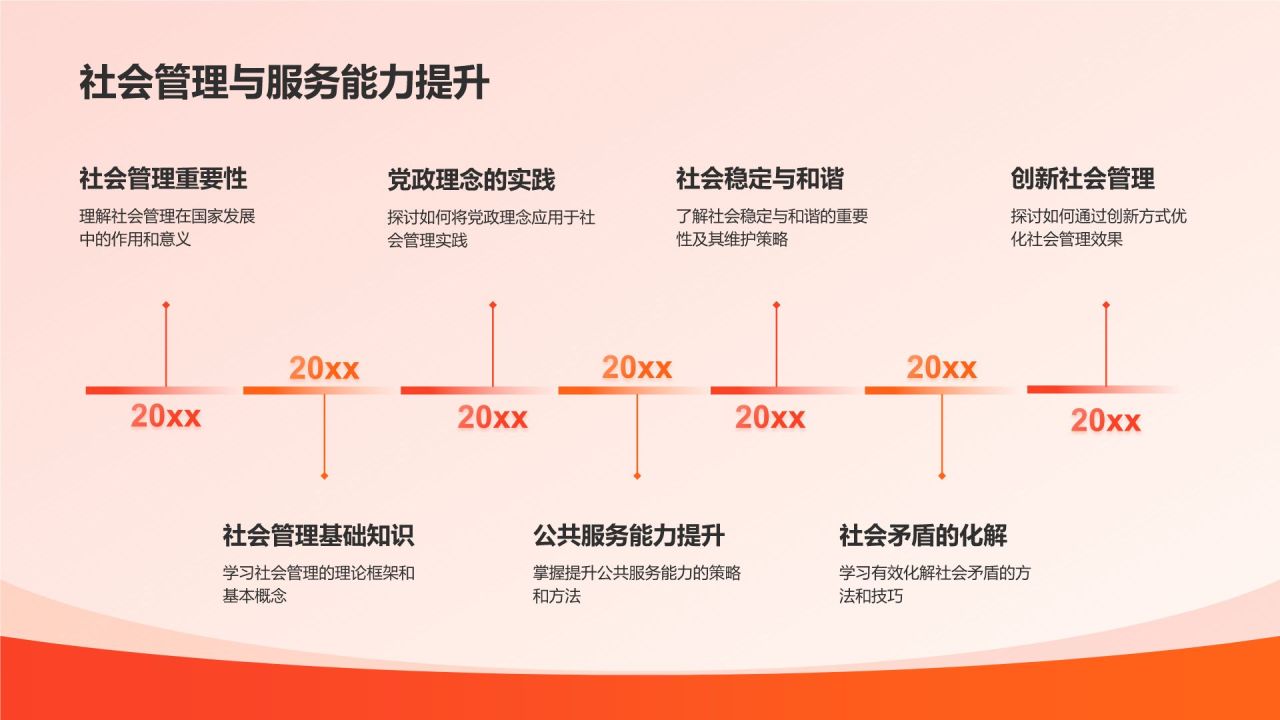 社会管理与服务能力提升

社会管理重要性

理解社会管理在国家发展中的作用和意义

党政理念的实践

探讨如何将党政理念应用于社会管理实践

社会稳定与和谐

了解社会稳定与和谐的重要性及其维护策略

创新社会管理

探讨如何通过创新方式优化社会管理效果

20xx

20xx

20xx

20xx

20xx

20xx

20xx

社会管理基础知识

学习社会管理的理论框架和基本概念

公共服务能力提升

掌握提升公共服务能力的策略和方法

社会矛盾的化解

学习有效化解社会矛盾的方法和技巧